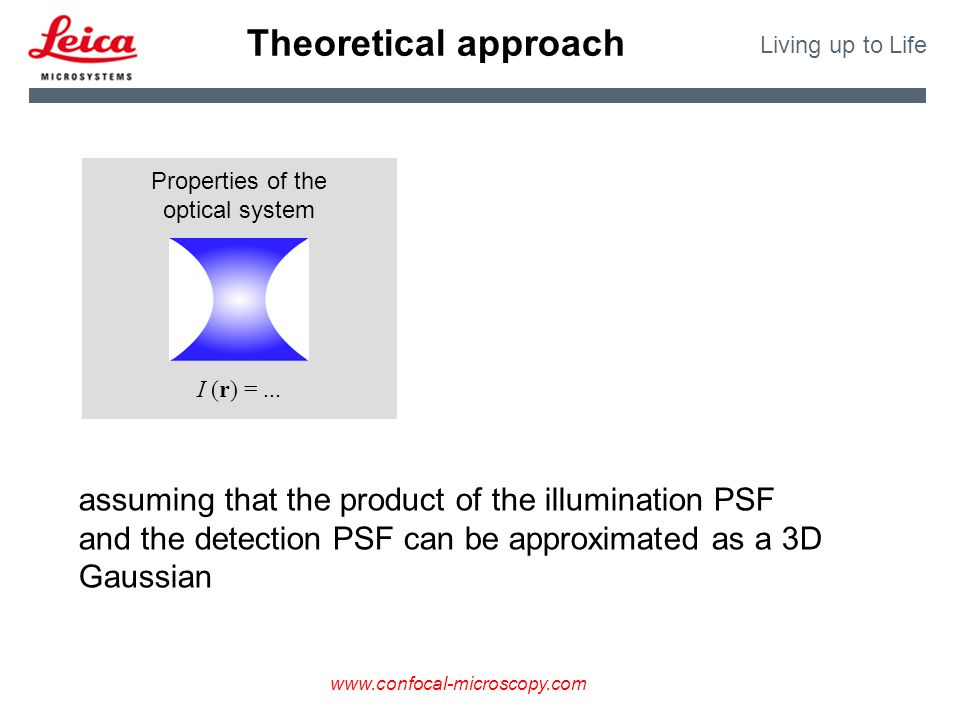 Leica
MICROSYSTEMS

Theoretical approach

Living up to Life

Properties of the optical system

$I(\mathbf{r}) = ...$

assuming that the product of the illumination PSF and the detection PSF can be approximated as a 3D Gaussian

www.confocal-microscopy.com